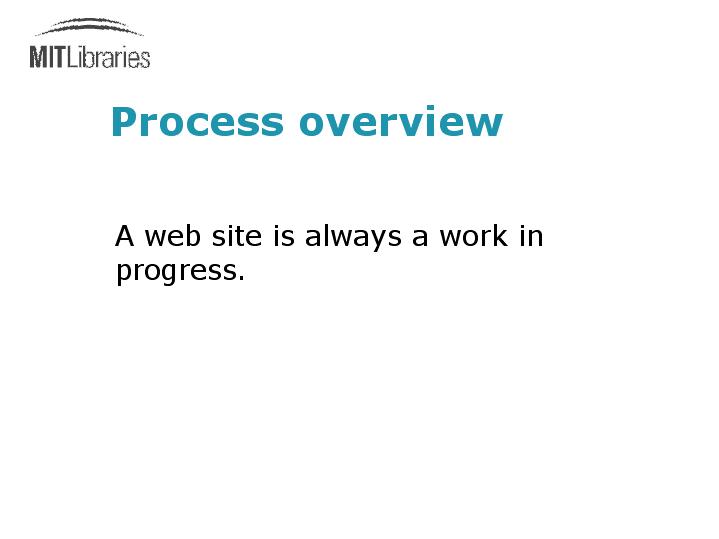 MITLibraries

Process overview

A web site is always a work in progress.